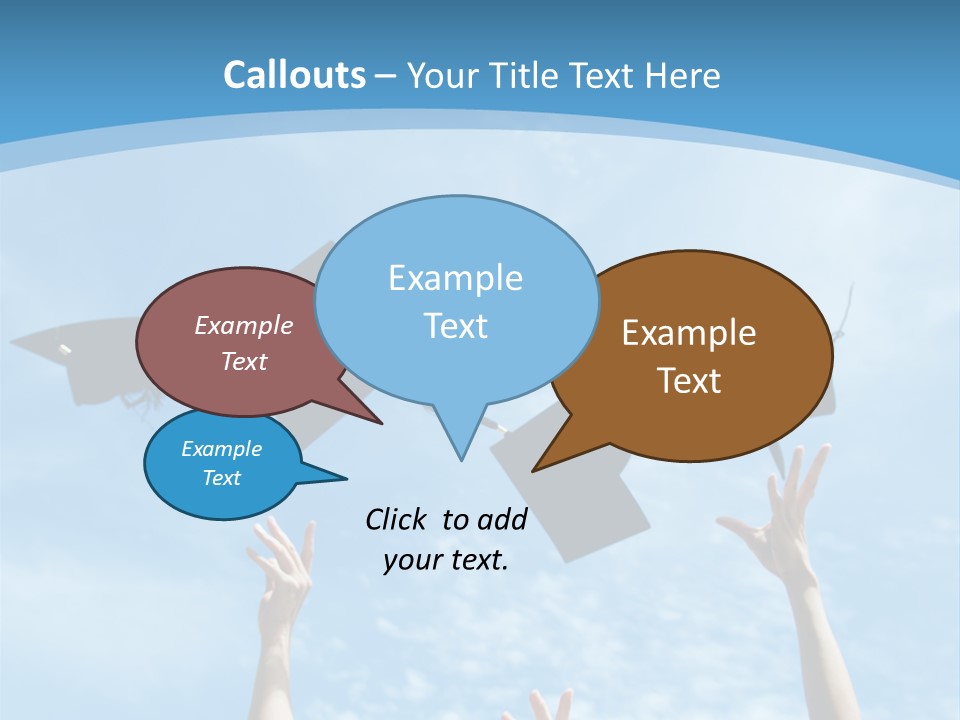 Callouts – Your Title Text Here

Example Text

Example Text

Example Text

Example Text

Click to add your text.